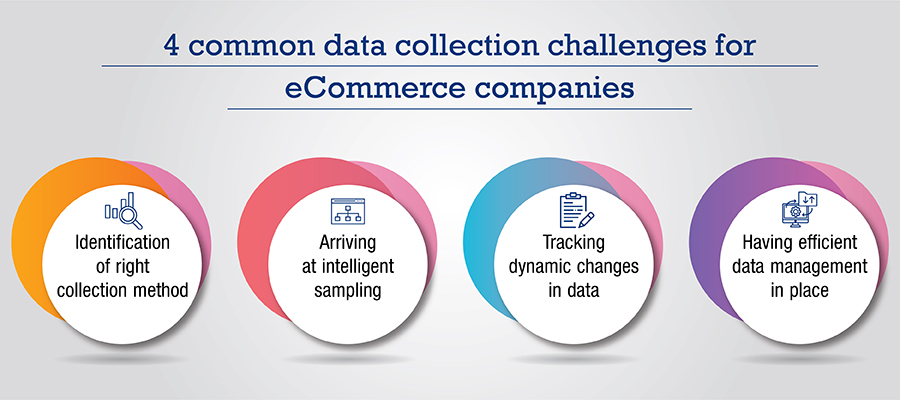 4 common data collection challenges for eCommerce companies

Identification of right collection method

Arriving at intelligent sampling

Tracking dynamic changes in data

Having efficient data management in place